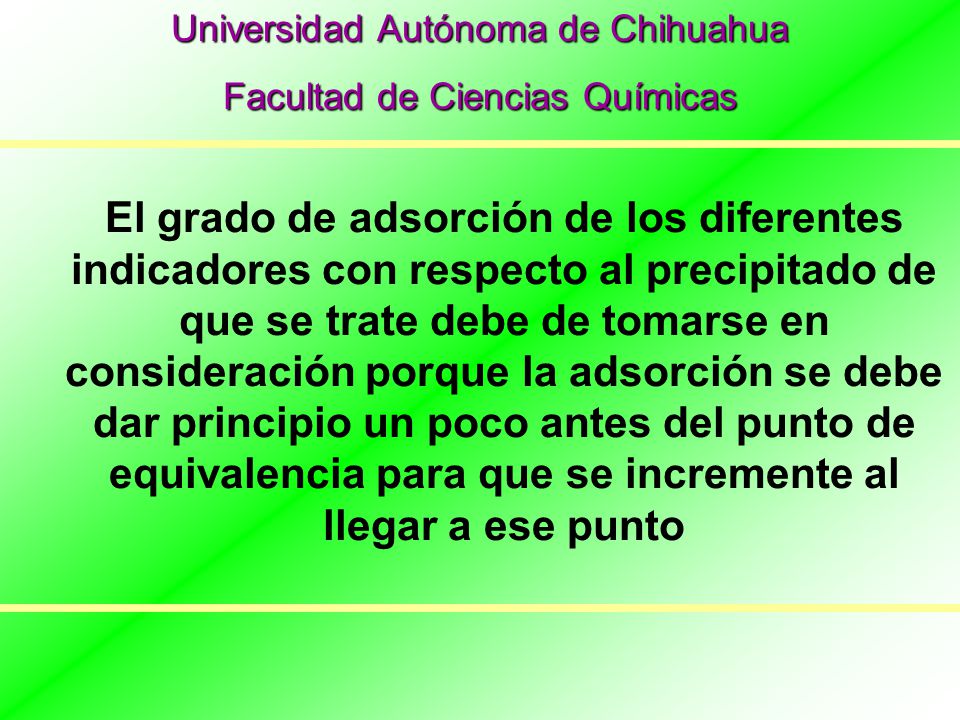 Universidad Autónoma de Chihuahua

Facultad de Ciencias Químicas

El grado de adsorción de los diferentes indicadores con respecto al precipitado de que se trate debe de tomarse en consideración porque la adsorción se debe dar principio un poco antes del punto de equivalencia para que se incremente al llegar a ese punto